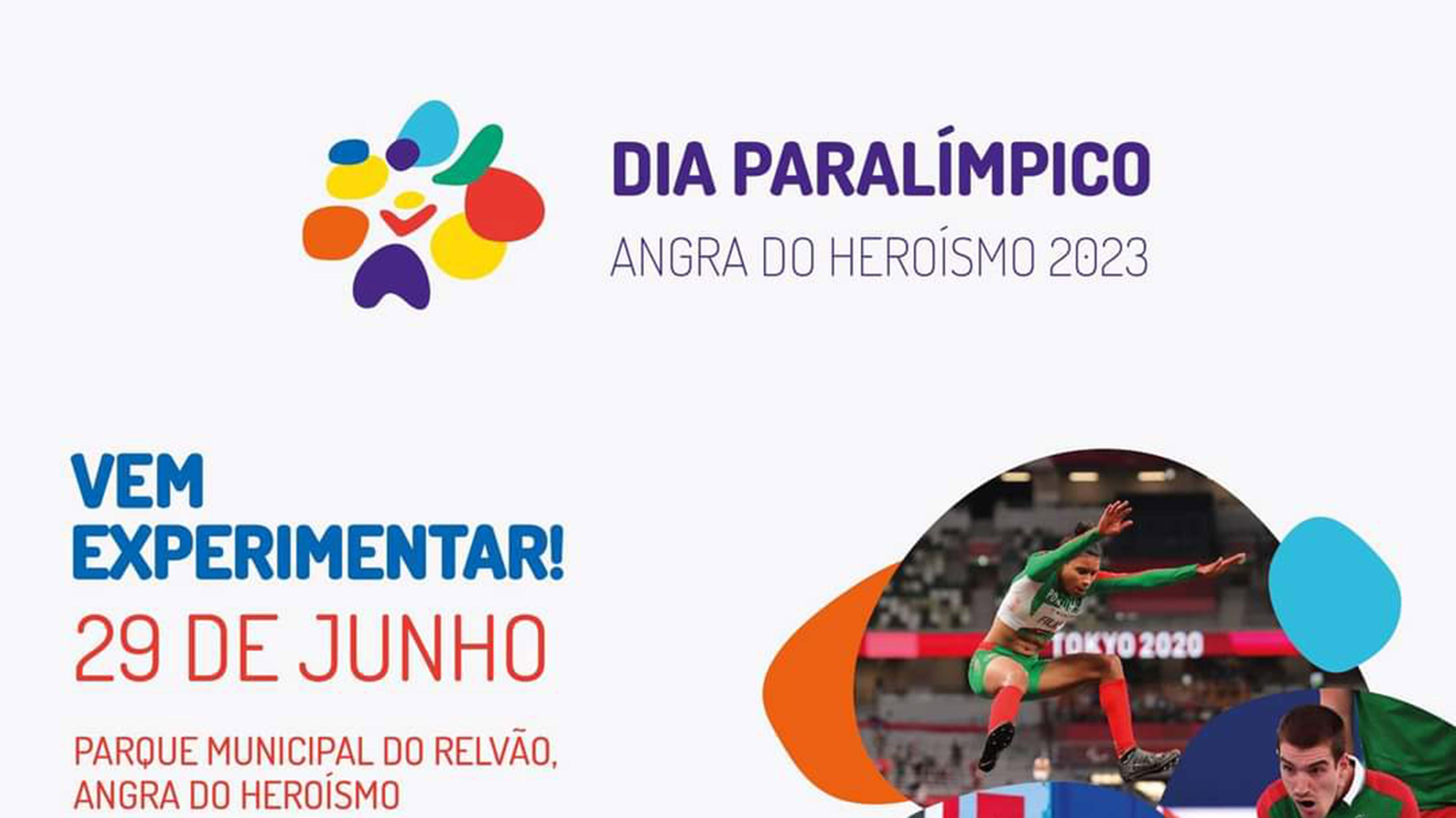 DIA PARALÍMPICO
ANGRA DO HEROÍSMO 2023

VEM EXPERIMENTAR!
29 DE JUNHO

PARQUE MUNICIPAL DO RELVÃO, ANGRA DO HEROÍSMO

TOKYO 2020